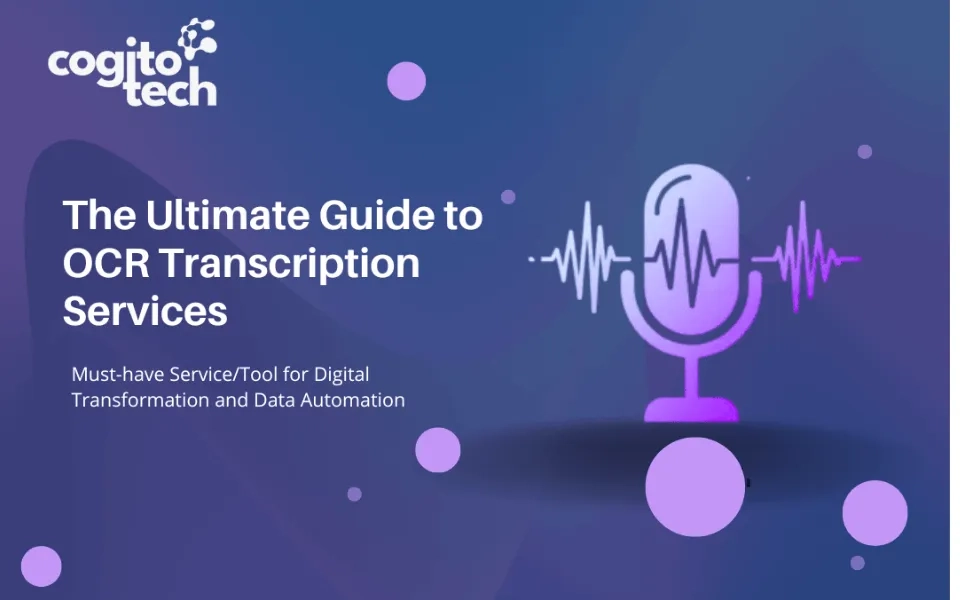 cogito tech

The Ultimate Guide to OCR Transcription Services

Must-have Service/Tool for Digital Transformation and Data Automation